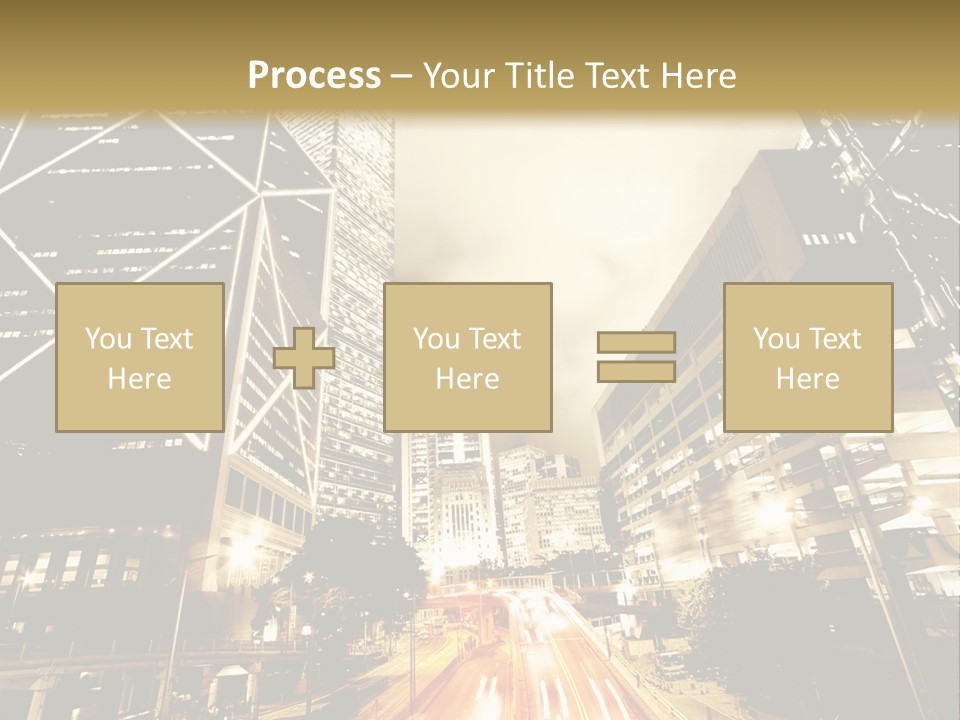 Process – Your Title Text Here

You Text Here

You Text Here

You Text Here